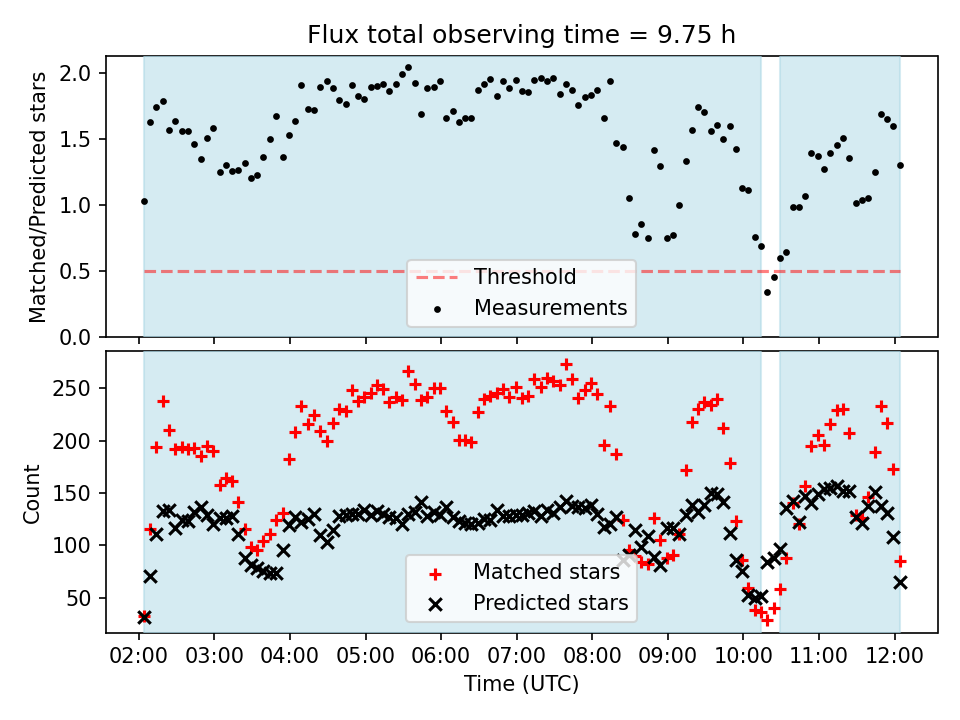 Flux total observing time = 9.75 h

Matched/Predicted stars

2.0
1.5
1.0
0.5
0.0

Threshold
Measurements

Count

250
200
150
100
50

Matched stars
Predicted stars

02:00 03:00 04:00 05:00 06:00 07:00 08:00 09:00 10:00 11:00 12:00

Time (UTC)